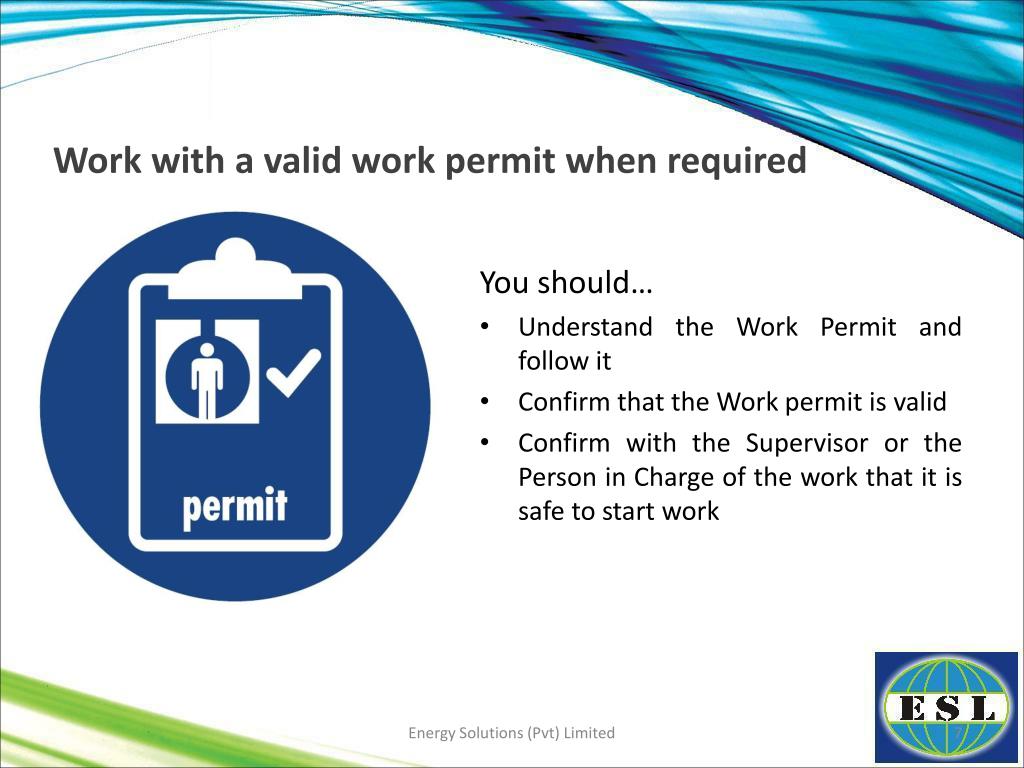 Work with a valid work permit when required

permit

You should…

• Understand the Work Permit and follow it
• Confirm that the Work permit is valid
• Confirm with the Supervisor or the Person in Charge of the work that it is safe to start work

Energy Solutions (Pvt) Limited

ESL

7